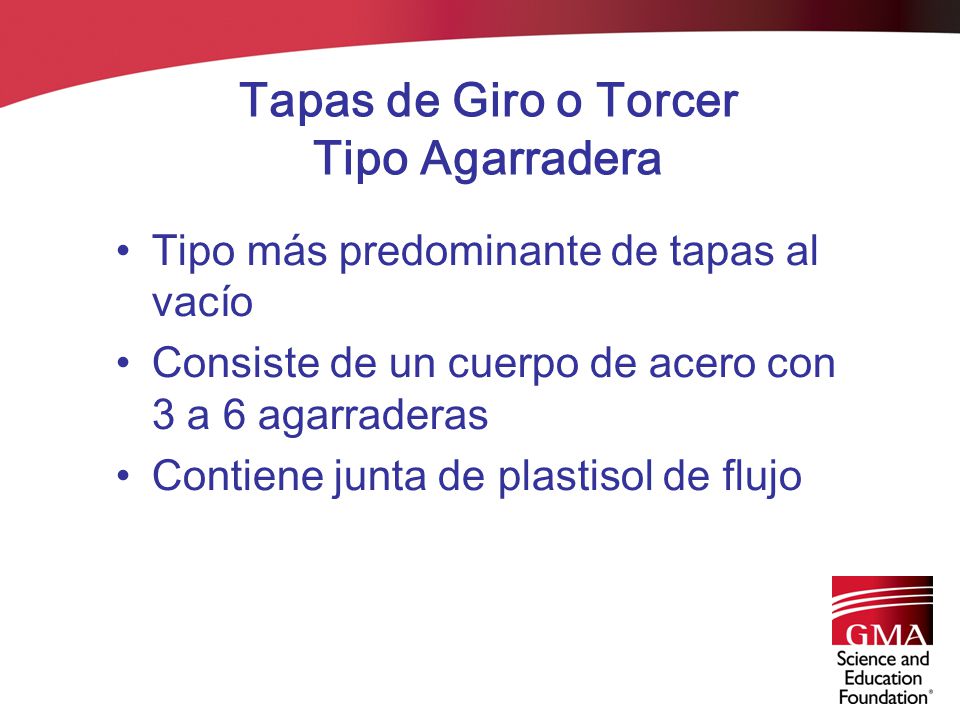 Tapas de Giro o Torcer
Tipo Agarradera

• Tipo más predominante de tapas al vacío
• Consiste de un cuerpo de acero con 3 a 6 agarraderas
• Contiene junta de plastisol de flujo

GMA
Science and Education Foundation®